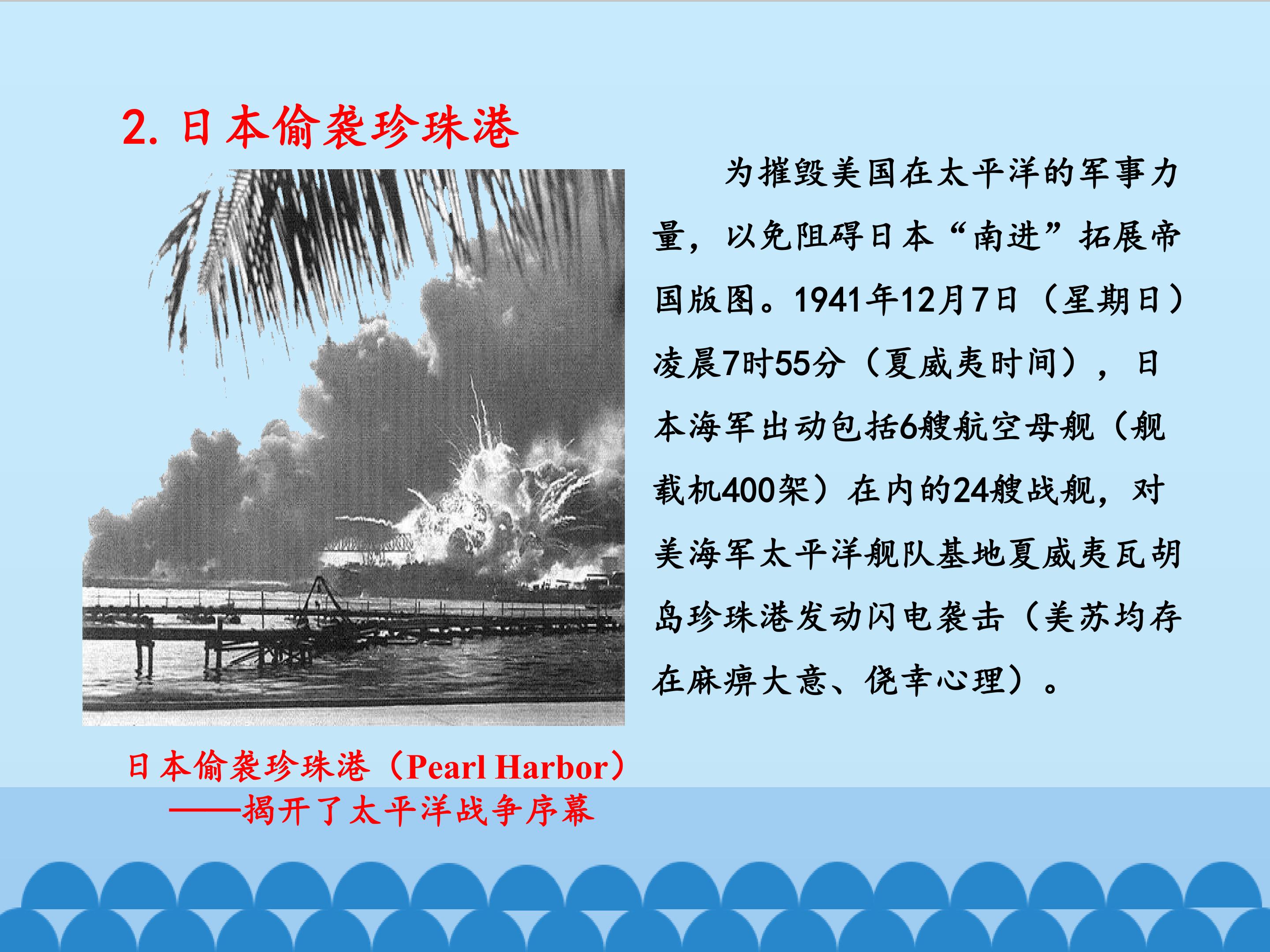 2. 日本偷袭珍珠港

为摧毁美国在太平洋的军事力量，以免阻碍日本“南进”拓展帝国版图。1941年12月7日（星期日）凌晨7时55分（夏威夷时间），日本海军出动包括6艘航空母舰（舰载机400架）在内的24艘战舰，对美海军太平洋舰队基地夏威夷瓦胡岛珍珠港发动闪电袭击（美苏均存在麻痹大意、侥幸心理）。

日本偷袭珍珠港（Pearl Harbor）
——揭开了太平洋战争序幕